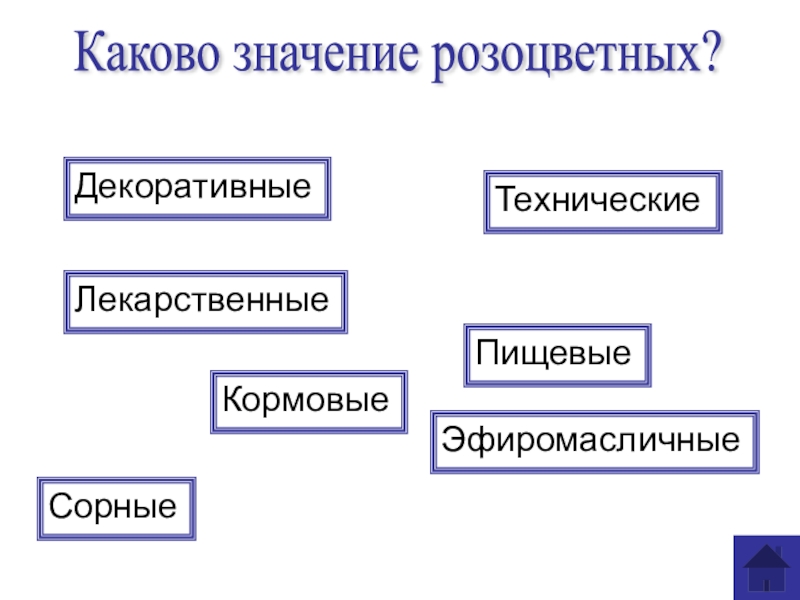 Каково значение розоцветных?

Декоративные

Технические

Лекарственные

Пищевые

Кормовые

Эфиромасличные

Сорные